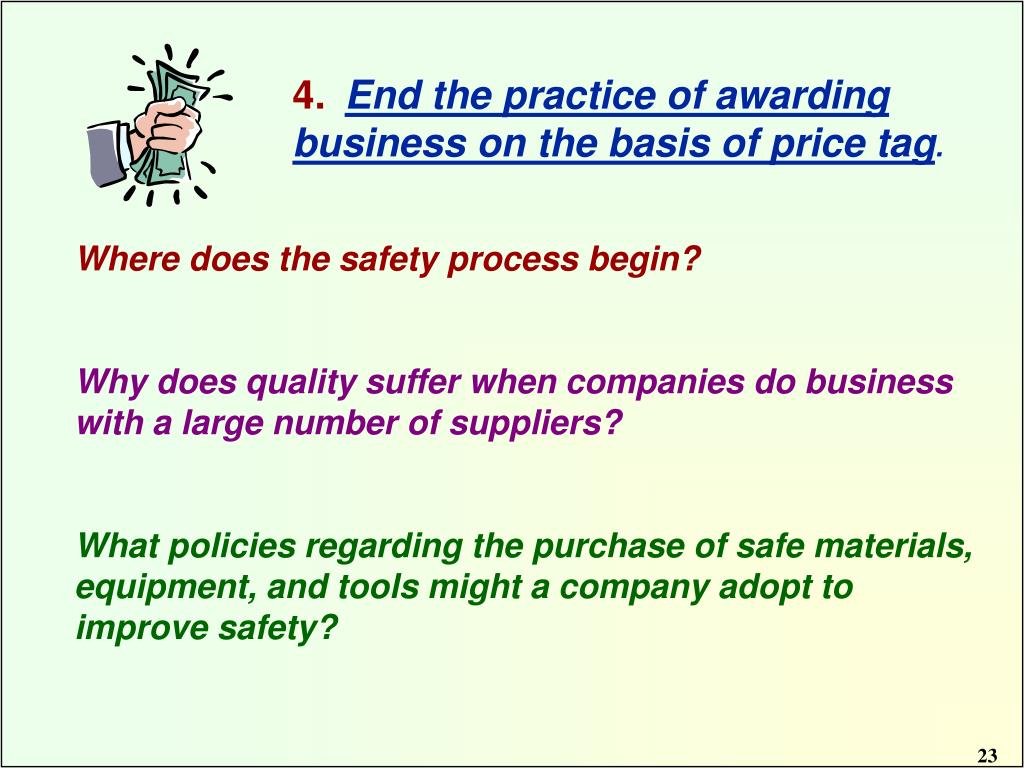 4. End the practice of awarding business on the basis of price tag.

Where does the safety process begin?

Why does quality suffer when companies do business with a large number of suppliers?

What policies regarding the purchase of safe materials, equipment, and tools might a company adopt to improve safety?

23